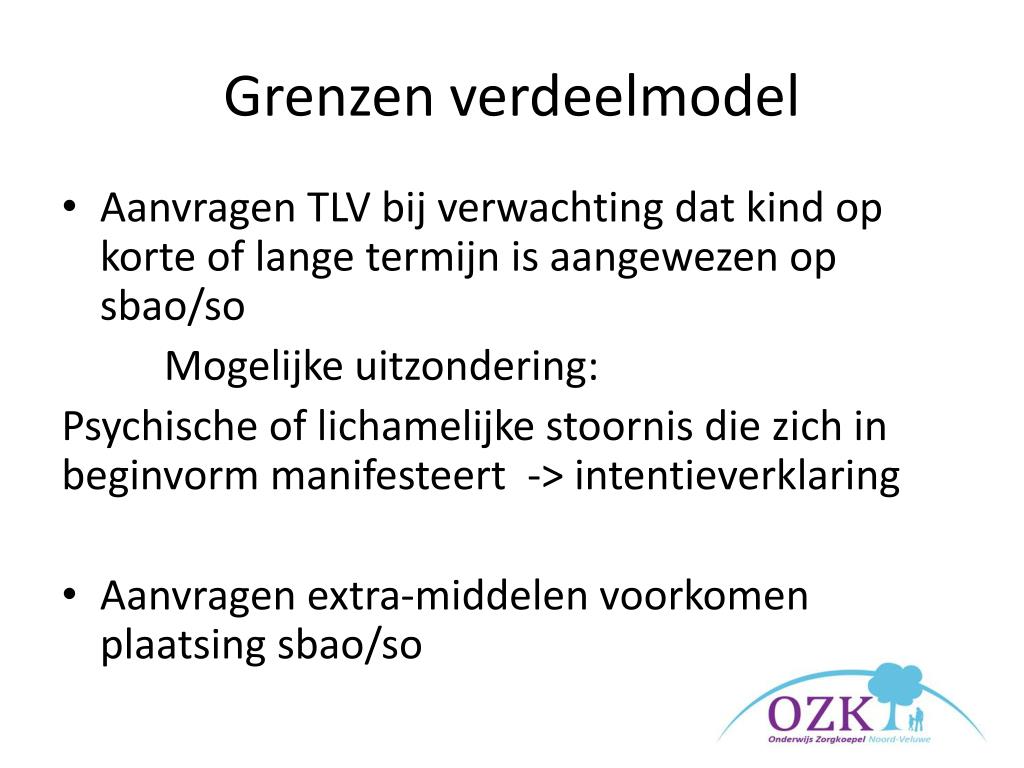 Grenzen verdeelmodel

• Aanvragen TLV bij verwachting dat kind op korte of lange termijn is aangewezen op sbao/so

Mogelijke uitzondering:

Psychische of lichamelijke stoornis die zich in beginvorm manifesteert -> intentieverklaring

• Aanvragen extra-middelen voorkomen plaatsing sbao/so

OZK
Onderwijs Zorgkoepel Noord-Veluwe